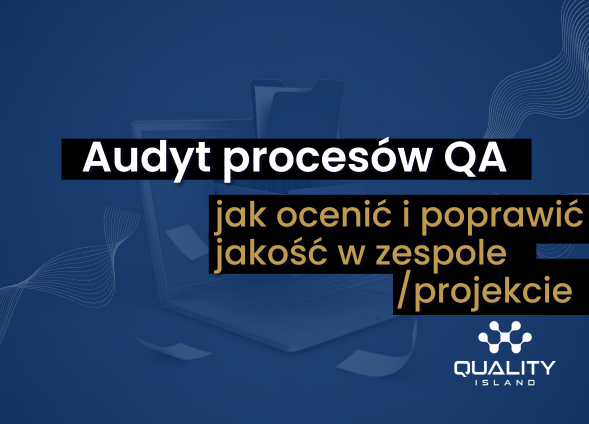 Audyt procesów QA

jak ocenić i poprawić jakość w zespole /projekcie

QUALITY ISLAND